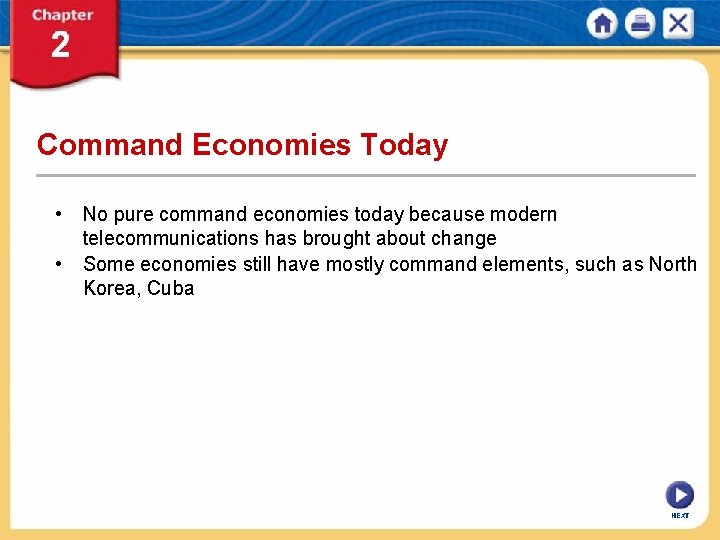 Chapter
2

Command Economies Today

• No pure command economies today because modern telecommunications has brought about change
• Some economies still have mostly command elements, such as North Korea, Cuba

NEXT